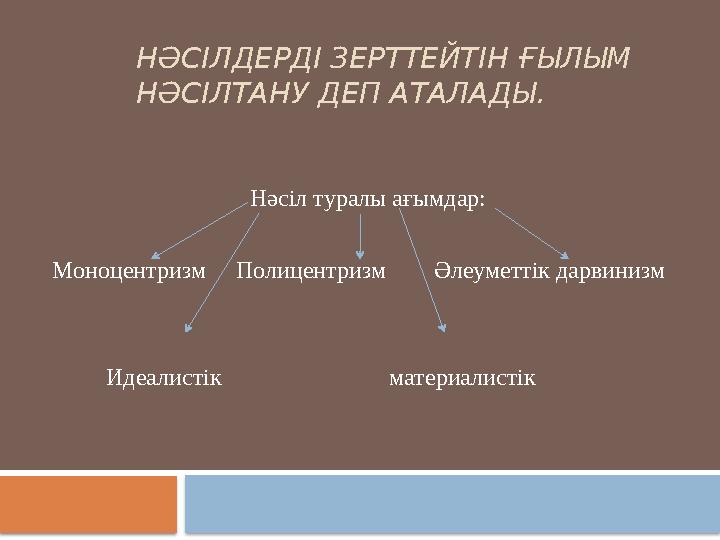 НӘСІЛДЕРДІ ЗЕРТТЕЙТІН ҒЫЛЫМ НӘСІЛТАНУ ДЕП АТАЛАДЫ.

Нәсіл туралы ағымдар:

Моноцентризм Полицентризм Әлеуметтік дарвинизм

Идеалистік материалистік